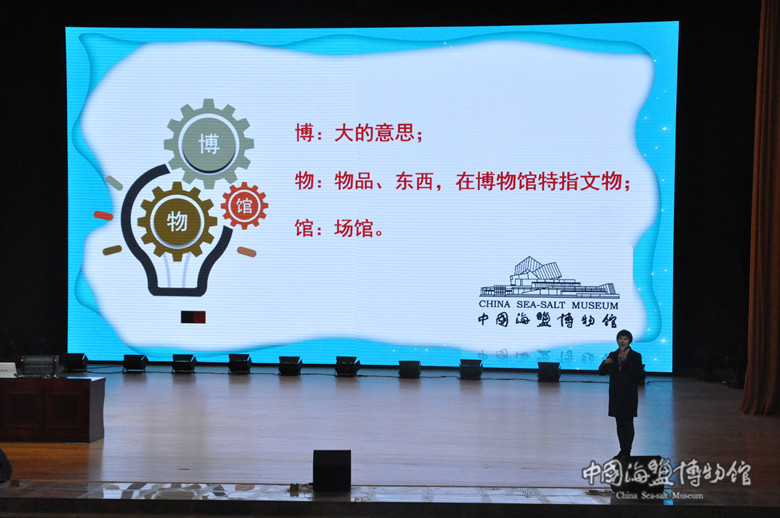 博
物
馆

博：大的意思；

物：物品、东西，在博物馆特指文物；

馆：场馆。

CHINA SEA-SALT MUSEUM
中国海盐博物馆

中国海盐博物馆
China Sea-salt Museum